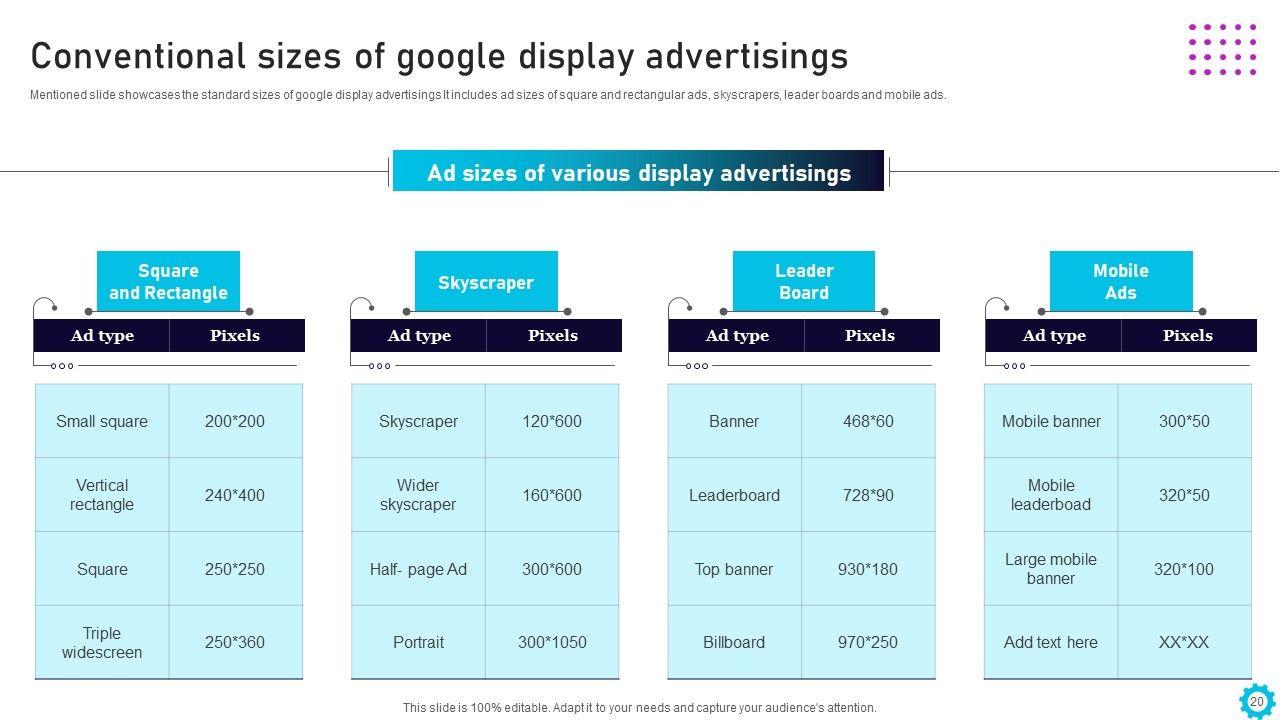 Conventional sizes of google display advertisings

Mentioned slide showcases the standard sizes of google display advertisings It includes ad sizes of square and rectangular ads, skyscrapers, leader boards and mobile ads.

Ad sizes of various display advertisings

Square and Rectangle

| Ad type | Pixels |
|---|---|
| Small square | 200*200 |
| Vertical rectangle | 240*400 |
| Square | 250*250 |
| Triple widescreen | 250*360 |

Skyscraper

| Ad type | Pixels |
|---|---|
| Skyscraper | 120*600 |
| Wider skyscraper | 160*600 |
| Half- page Ad | 300*600 |
| Portrait | 300*1050 |

Leader Board

| Ad type | Pixels |
|---|---|
| Banner | 468*60 |
| Leaderboard | 728*90 |
| Top banner | 930*180 |
| Billboard | 970*250 |

Mobile Ads

| Ad type | Pixels |
|---|---|
| Mobile banner | 300*50 |
| Mobile leaderboad | 320*50 |
| Large mobile banner | 320*100 |
| Add text here | XX*XX |

This slide is 100% editable. Adapt it to your needs and capture your audience's attention.

20